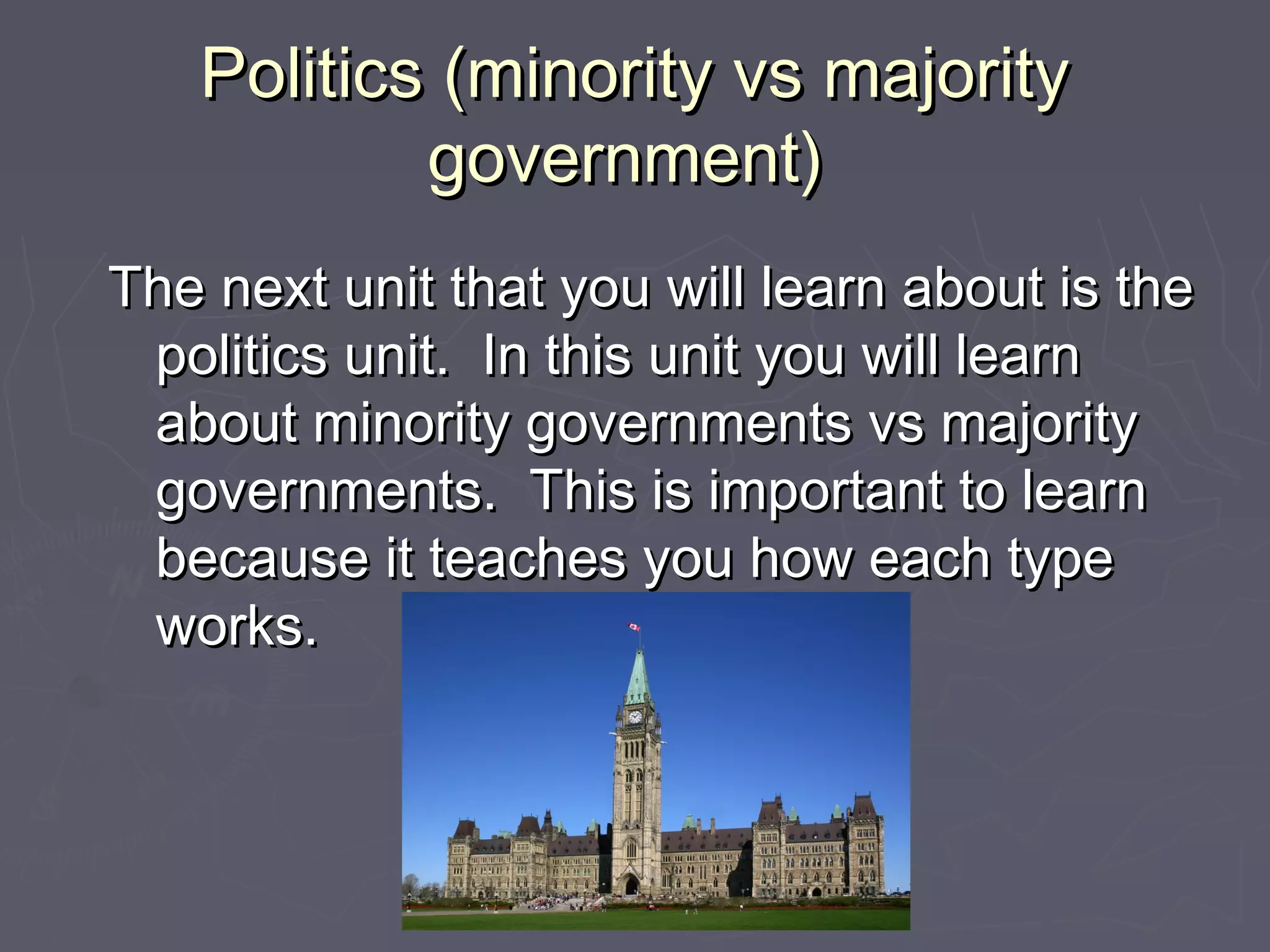 Politics (minority vs majority government)

The next unit that you will learn about is the politics unit.  In this unit you will learn about minority governments vs majority governments.  This is important to learn because it teaches you how each type works.